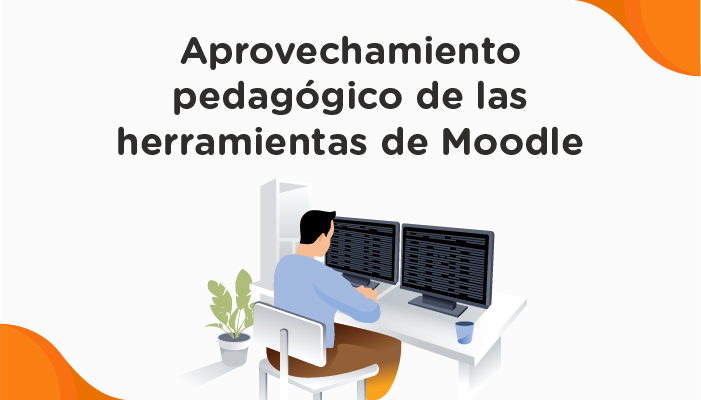 Aprovechamiento pedagógico de las herramientas de Moodle